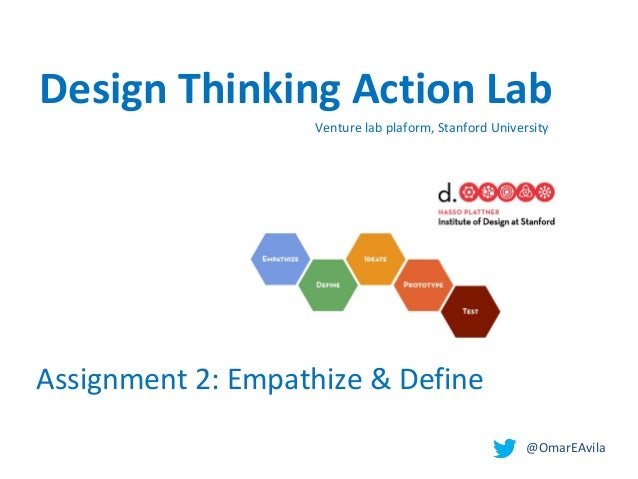 Design Thinking Action Lab

Venture lab plaform, Stanford University

d.

HASSO PLATTNER
Institute of Design at Stanford

EMPATHIZE

DEFINE

IDEATE

PROTOTYPE

TEST

Assignment 2: Empathize & Define

@OmarEAvila